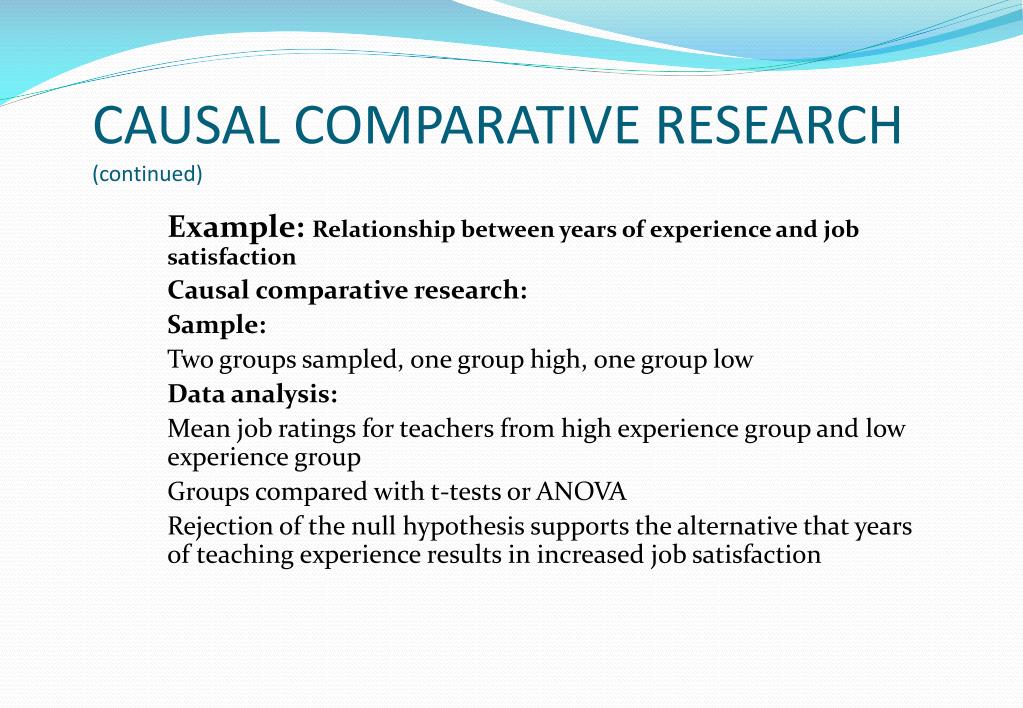 CAUSAL COMPARATIVE RESEARCH
(continued)

Example: Relationship between years of experience and job satisfaction

Causal comparative research:

Sample:

Two groups sampled, one group high, one group low

Data analysis:

Mean job ratings for teachers from high experience group and low experience group

Groups compared with t-tests or ANOVA

Rejection of the null hypothesis supports the alternative that years of teaching experience results in increased job satisfaction